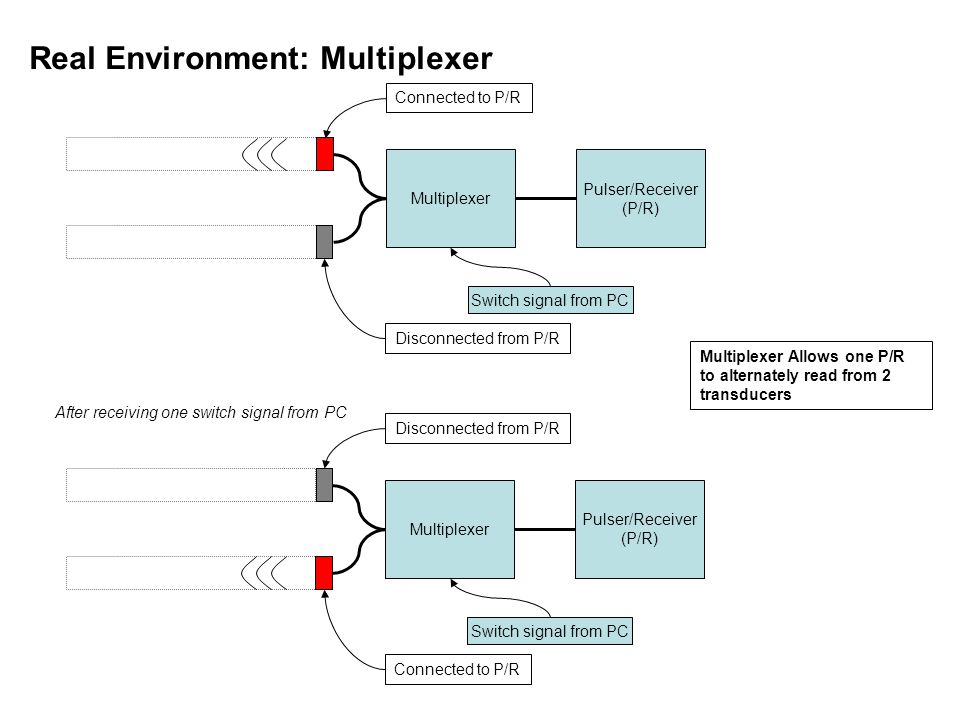 Real Environment: Multiplexer

Connected to P/R

Multiplexer

Pulser/Receiver (P/R)

Switch signal from PC

Disconnected from P/R

Multiplexer Allows one P/R to alternately read from 2 transducers

After receiving one switch signal from PC

Disconnected from P/R

Multiplexer

Pulser/Receiver (P/R)

Switch signal from PC

Connected to P/R